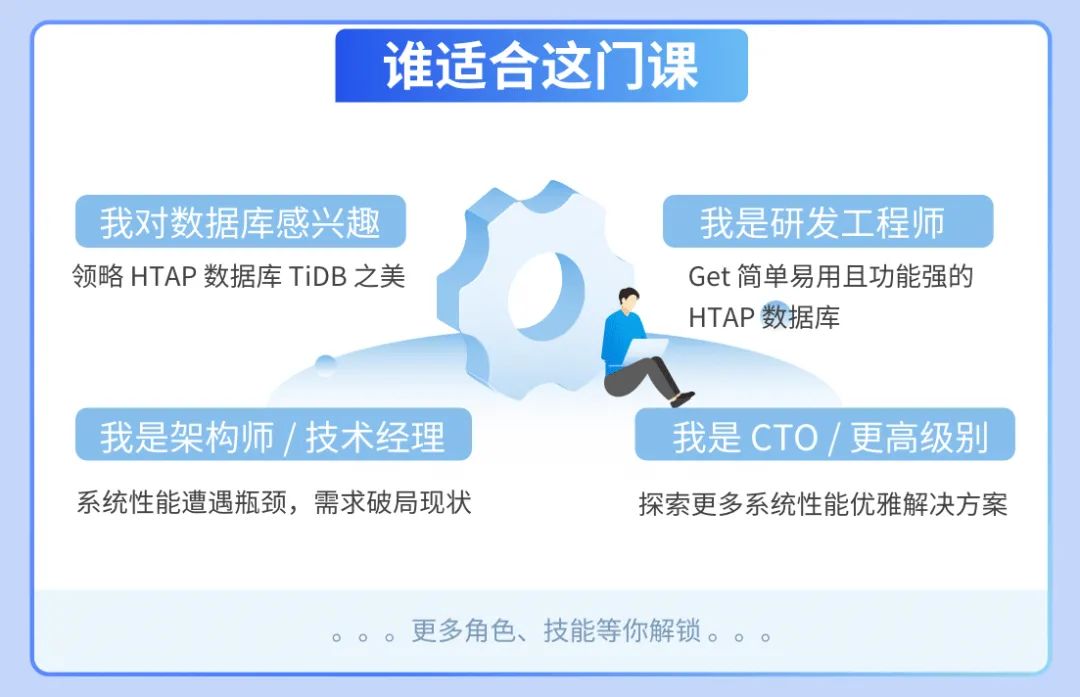 谁适合这门课

我对数据库感兴趣

领略 HTAP 数据库 TiDB 之美

我是研发工程师

Get 简单易用且功能强的 HTAP 数据库

我是架构师 / 技术经理

系统性能遭遇瓶颈，需求破局现状

我是 CTO / 更高级别

探索更多系统性能优雅解决方案

。。。更多角色、技能等你解锁。。。